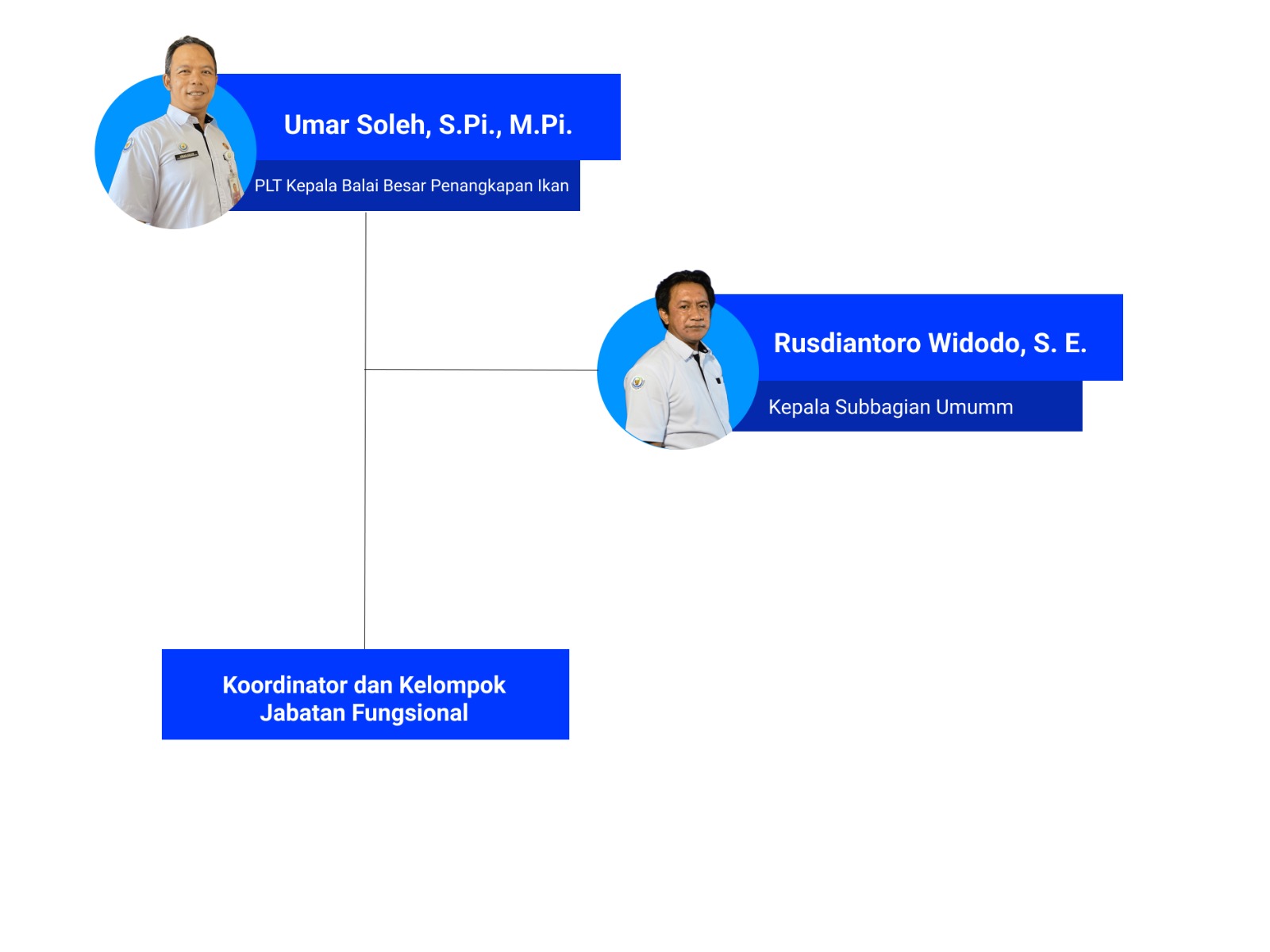 Umar Soleh, S.Pi., M.Pi.

PLT Kepala Balai Besar Penangkapan Ikan

Rusdiantoro Widodo, S. E.

Kepala Subbagian Umumm

Koordinator dan Kelompok Jabatan Fungsional